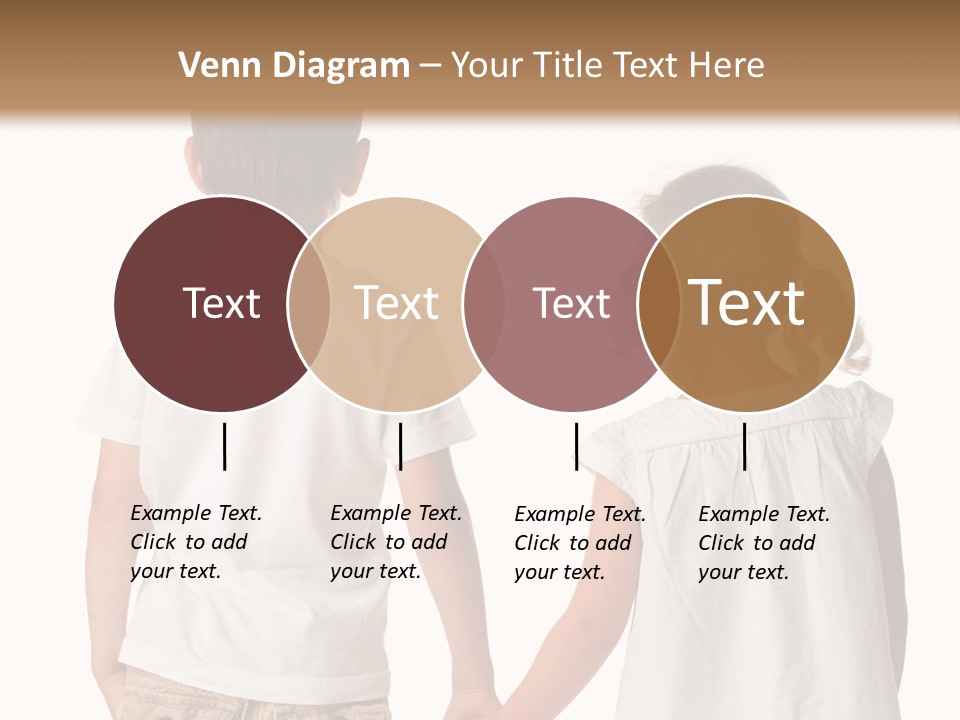 Venn Diagram – Your Title Text Here

Text

Text

Text

Text

Example Text. Click to add your text.

Example Text. Click to add your text.

Example Text. Click to add your text.

Example Text. Click to add your text.